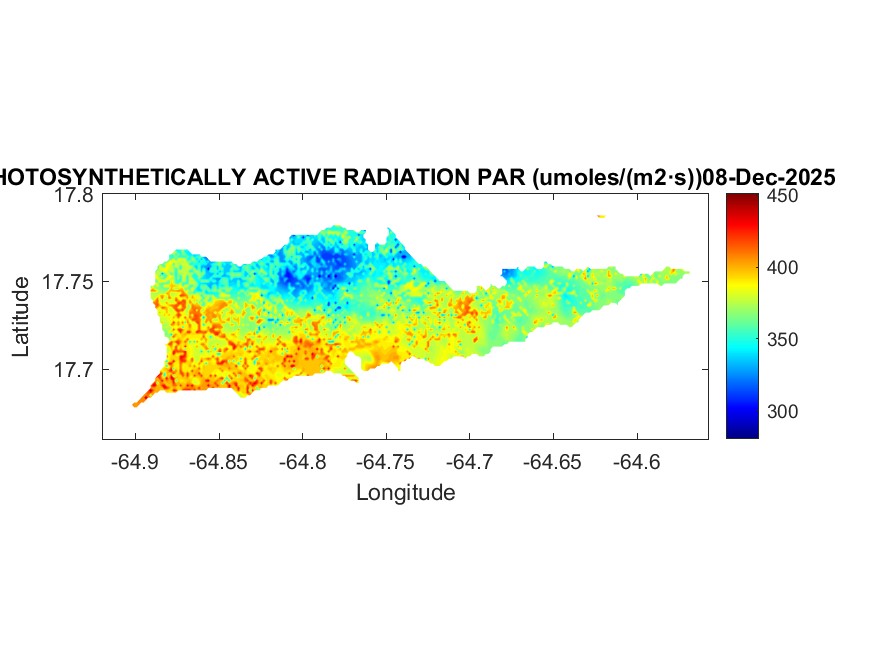 HOTOSYNTHETICALLY ACTIVE RADIATION PAR (umoles/(m2·s))08-Dec-2025

17.8
17.75
17.7
Latitude

-64.9 -64.85 -64.8 -64.75 -64.7 -64.65 -64.6
Longitude

450
400
350
300